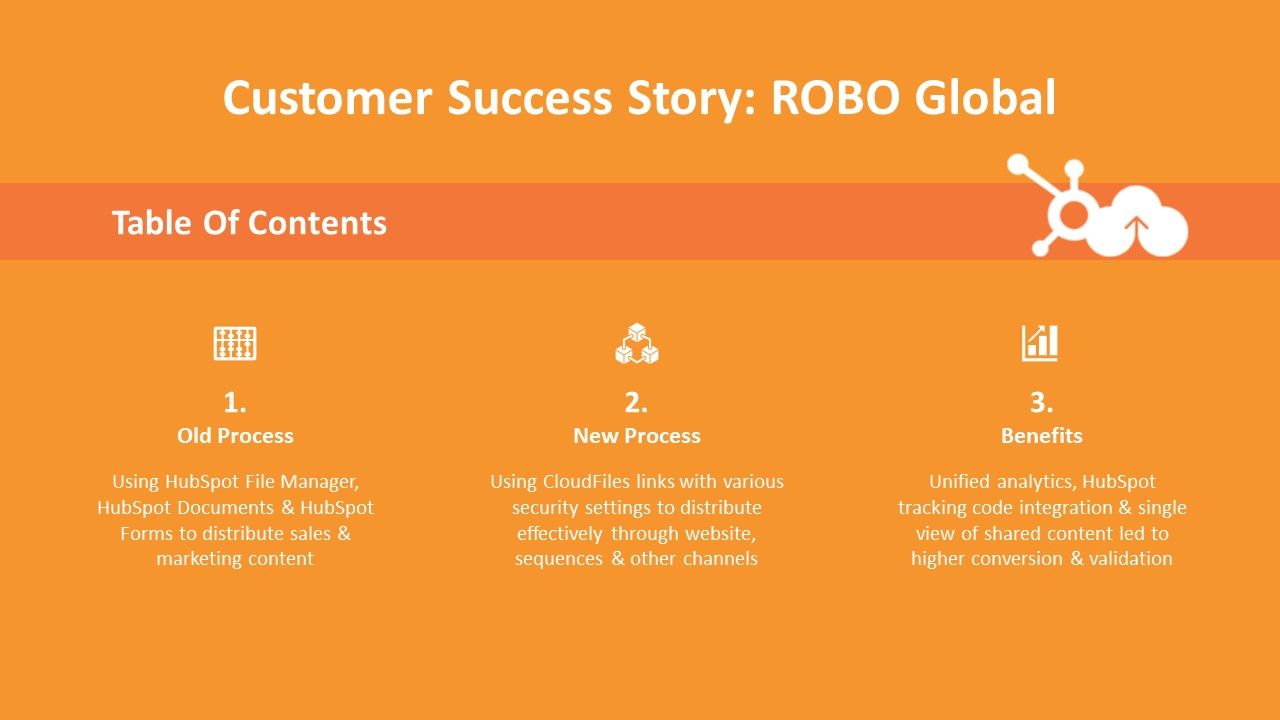 Customer Success Story: ROBO Global

Table Of Contents

1.
Old Process

Using HubSpot File Manager, HubSpot Documents & HubSpot Forms to distribute sales & marketing content

2.
New Process

Using CloudFiles links with various security settings to distribute effectively through website, sequences & other channels

3.
Benefits

Unified analytics, HubSpot tracking code integration & single view of shared content led to higher conversion & validation